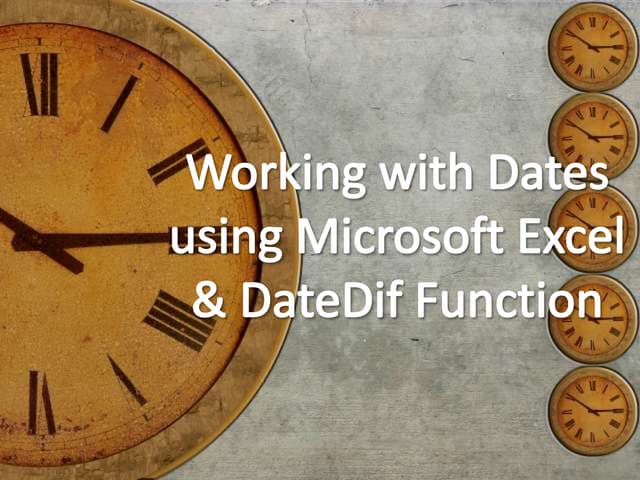 Working with Dates using Microsoft Excel & DateDif Function